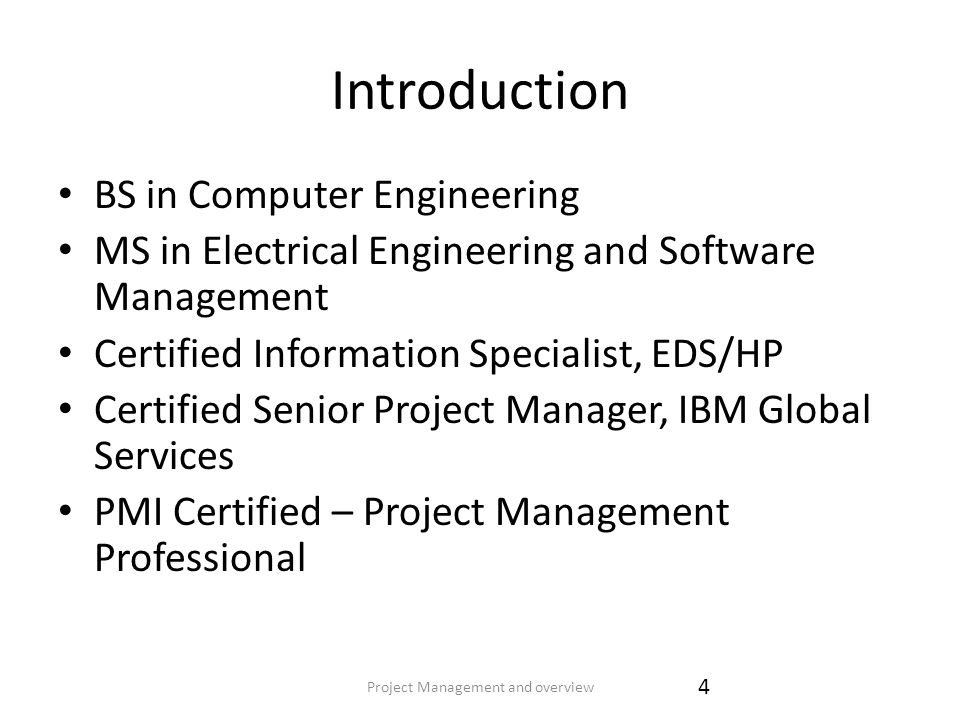 Introduction

• BS in Computer Engineering
• MS in Electrical Engineering and Software Management
• Certified Information Specialist, EDS/HP
• Certified Senior Project Manager, IBM Global Services
• PMI Certified – Project Management Professional

Project Management and overview

4